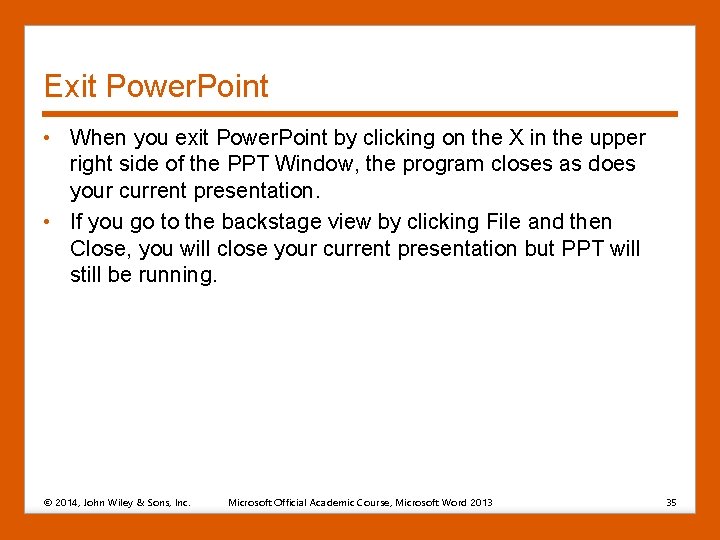 Exit PowerPoint

• When you exit PowerPoint by clicking on the X in the upper right side of the PPT Window, the program closes as does your current presentation.

• If you go to the backstage view by clicking File and then Close, you will close your current presentation but PPT will still be running.

© 2014, John Wiley & Sons, Inc. Microsoft Official Academic Course, Microsoft Word 2013 35